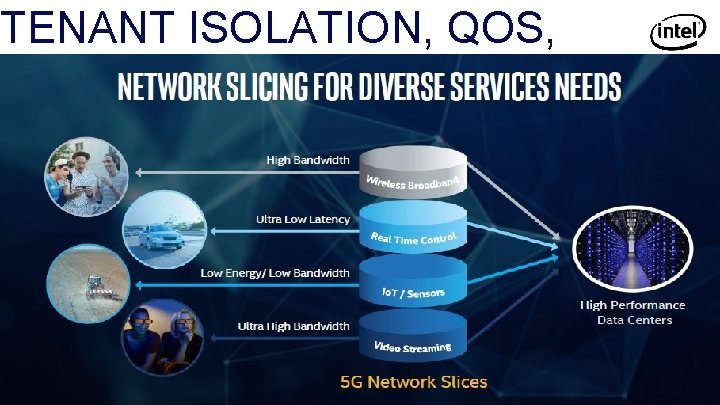 TENANT ISOLATION, QOS,

intel

NETWORK SLICING FOR DIVERSE SERVICES NEEDS

High Bandwidth

Wireless Broadband

Ultra Low Latency

Real Time Control

Low Energy/ Low Bandwidth

IoT / Sensors

Ultra High Bandwidth

Video Streaming

High Performance Data Centers

5G Network Slices